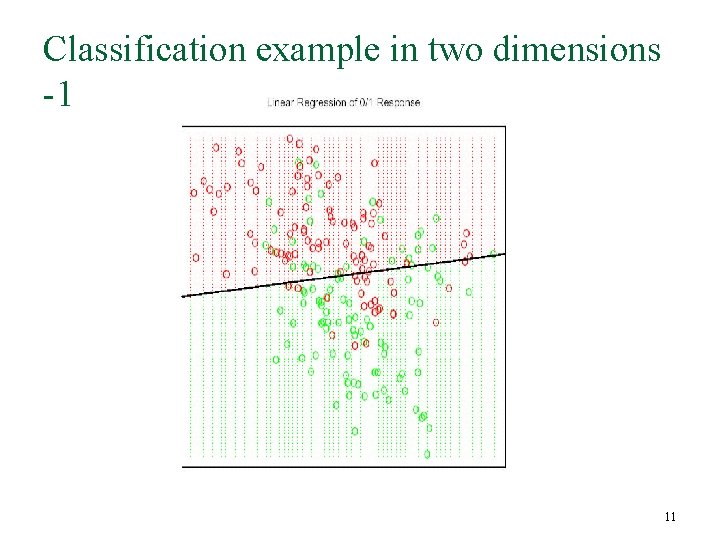 Classification example in two dimensions -1

Linear Regression of 0/1 Response

11